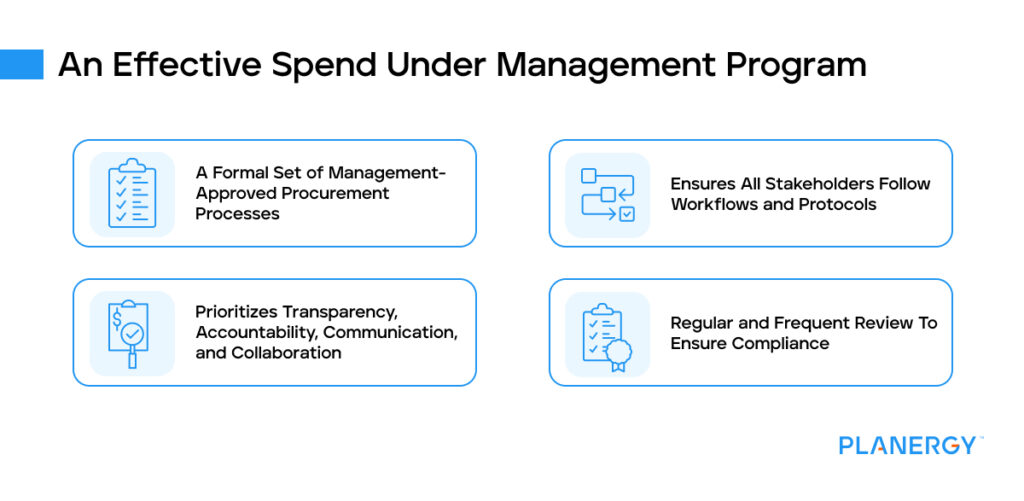 An Effective Spend Under Management Program

A Formal Set of Management-Approved Procurement Processes

Ensures All Stakeholders Follow Workflows and Protocols

Prioritizes Transparency, Accountability, Communication, and Collaboration

Regular and Frequent Review To Ensure Compliance

PLANERGY